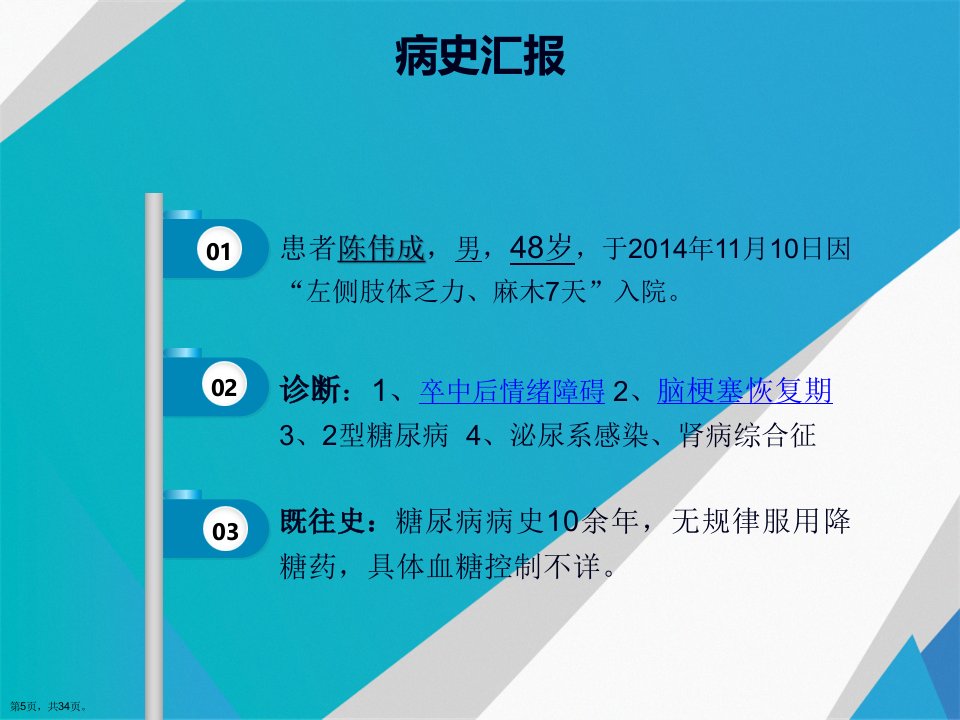 病史汇报

01

患者陈伟成，男，48岁，于2014年11月10日因“左侧肢体乏力、麻木7天”入院。

02

诊断：1、卒中后情绪障碍 2、脑梗塞恢复期 3、2型糖尿病 4、泌尿系感染、肾病综合征

03

既往史：糖尿病病史10余年，无规律服用降糖药，具体血糖控制不详。

第5页，共34页。